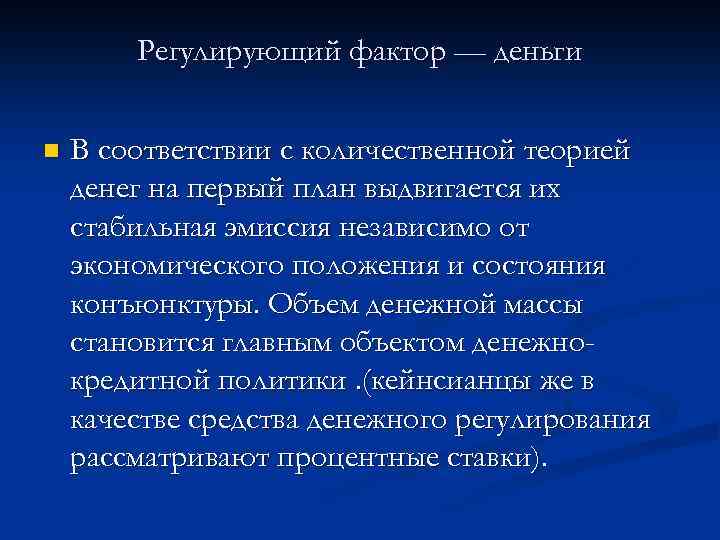 Регулирующий фактор — деньги

В соответствии с количественной теорией денег на первый план выдвигается их стабильная эмиссия независимо от экономического положения и состояния конъюнктуры. Объем денежной массы становится главным объектом денежно-кредитной политики .(кейнсианцы же в качестве средства денежного регулирования рассматривают процентные ставки).